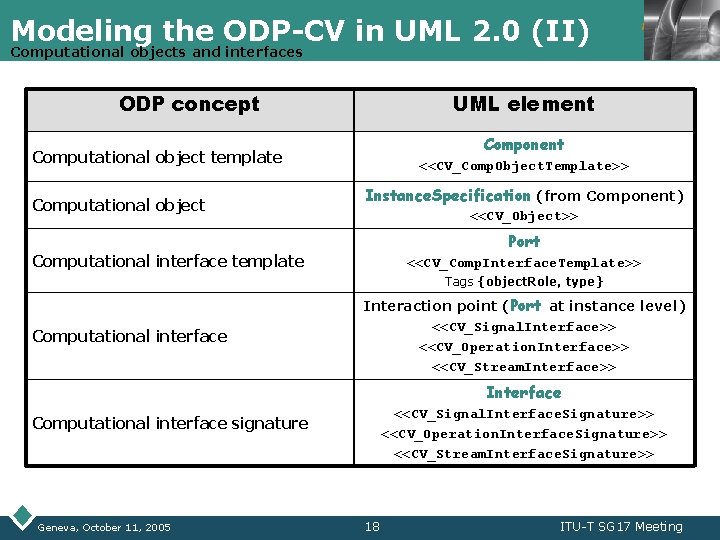 Modeling the ODP-CV in UML 2.0 (II)
Computational objects and interfaces

| ODP concept | UML element |
|---|---|
| Computational object template | Component <<CV_CompObjectTemplate>> |
| Computational object | InstanceSpecification (from Component) <<CV_Object>> |
| Computational interface template | Port <<CV_CompInterfaceTemplate>> Tags {objectRole, type} |
| Computational interface | Interaction point (Port at instance level) <<CV_SignalInterface>> <<CV_OperationInterface>> <<CV_StreamInterface>> |
| Computational interface signature | Interface <<CV_SignalInterfaceSignature>> <<CV_OperationInterfaceSignature>> <<CV_StreamInterfaceSignature>> |

Geneva, October 11, 2005
18
ITU-T SG17 Meeting